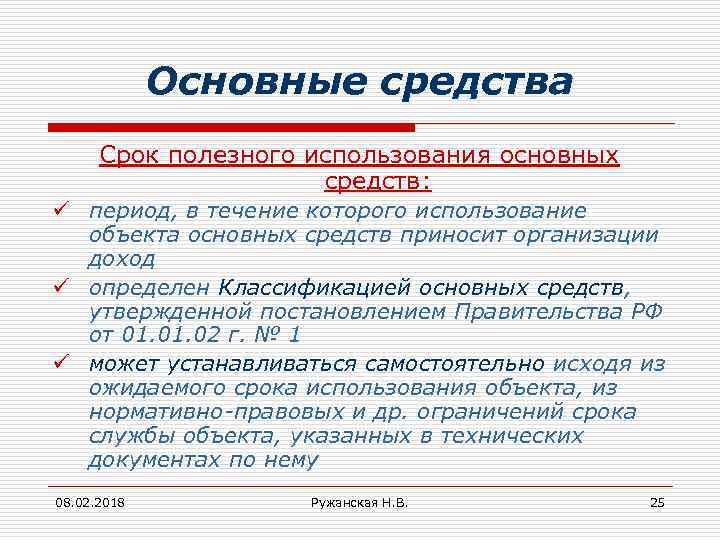 Основные средства

Срок полезного использования основных средств:

✓ период, в течение которого использование объекта основных средств приносит организации доход

✓ определен Классификацией основных средств, утвержденной постановлением Правительства РФ от 01.01.02 г. № 1

✓ может устанавливаться самостоятельно исходя из ожидаемого срока использования объекта, из нормативно-правовых и др. ограничений срока службы объекта, указанных в технических документах по нему

08.02.2018

Ружанская Н.В.

25